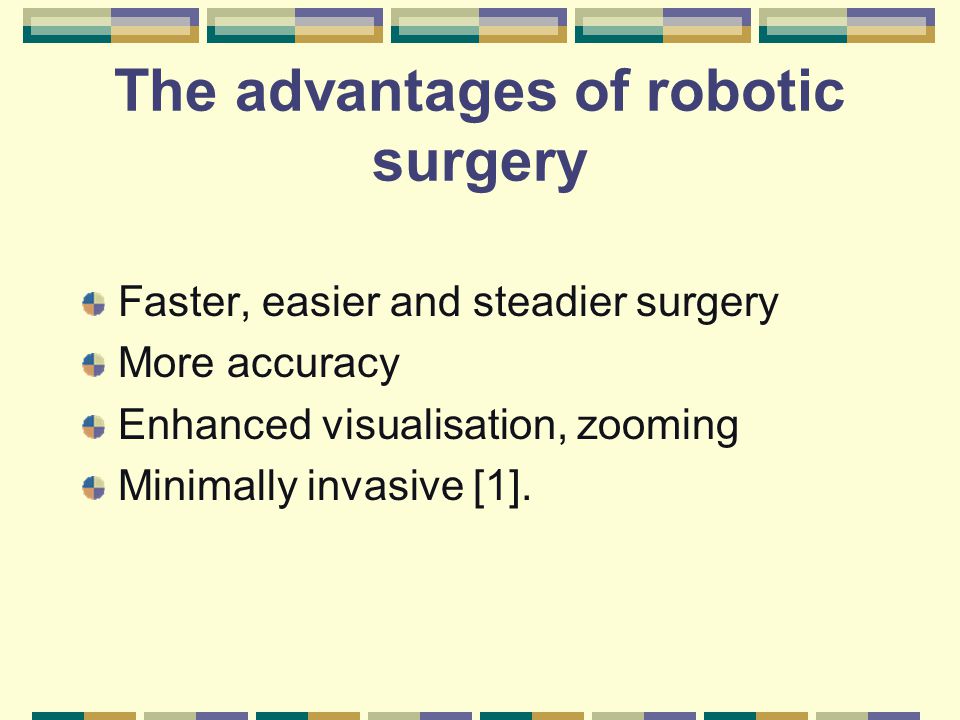 The advantages of robotic surgery

Faster, easier and steadier surgery
More accuracy
Enhanced visualisation, zooming
Minimally invasive [1].